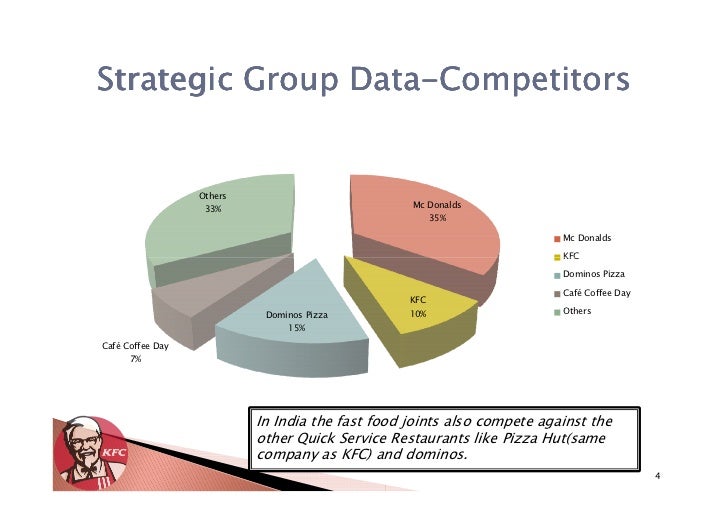 Strategic Group Data-Competitors

Others
33%

Mc Donalds
35%

KFC
10%

Dominos Pizza
15%

Café Coffee Day
7%

Mc Donalds
KFC
Dominos Pizza
Café Coffee Day
Others

KFC

In India the fast food joints also compete against the other Quick Service Restaurants like Pizza Hut(same company as KFC) and dominos.

4